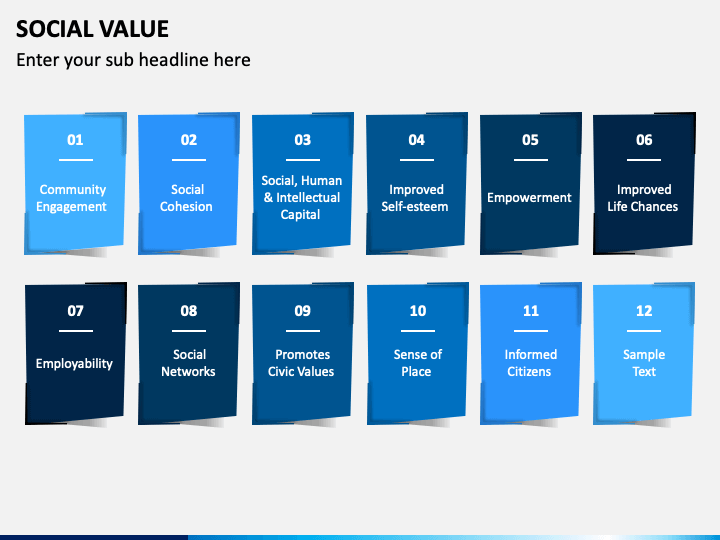 SOCIAL VALUE

Enter your sub headline here

01

Community Engagement

02

Social Cohesion

03

Social, Human & Intellectual Capital

04

Improved Self-esteem

05

Empowerment

06

Improved Life Chances

07

Employability

08

Social Networks

09

Promotes Civic Values

10

Sense of Place

11

Informed Citizens

12

Sample Text